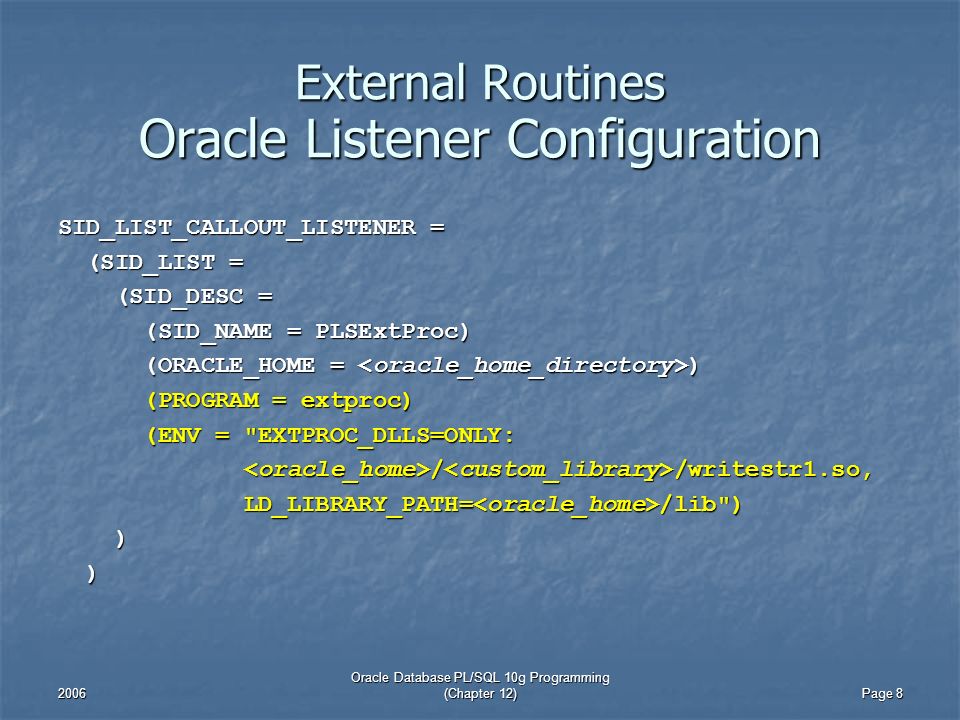 External Routines
Oracle Listener Configuration

SID_LIST_CALLOUT_LISTENER =
  (SID_LIST =
    (SID_DESC =
      (SID_NAME = PLSExtProc)
      (ORACLE_HOME = <oracle_home_directory>)
      (PROGRAM = extproc)
      (ENV = "EXTPROC_DLLS=ONLY:
            <oracle_home>/<custom_library>/writestr1.so,
            LD_LIBRARY_PATH=<oracle_home>/lib")
    )
  )

2006

Oracle Database PL/SQL 10g Programming
(Chapter 12)

Page 8